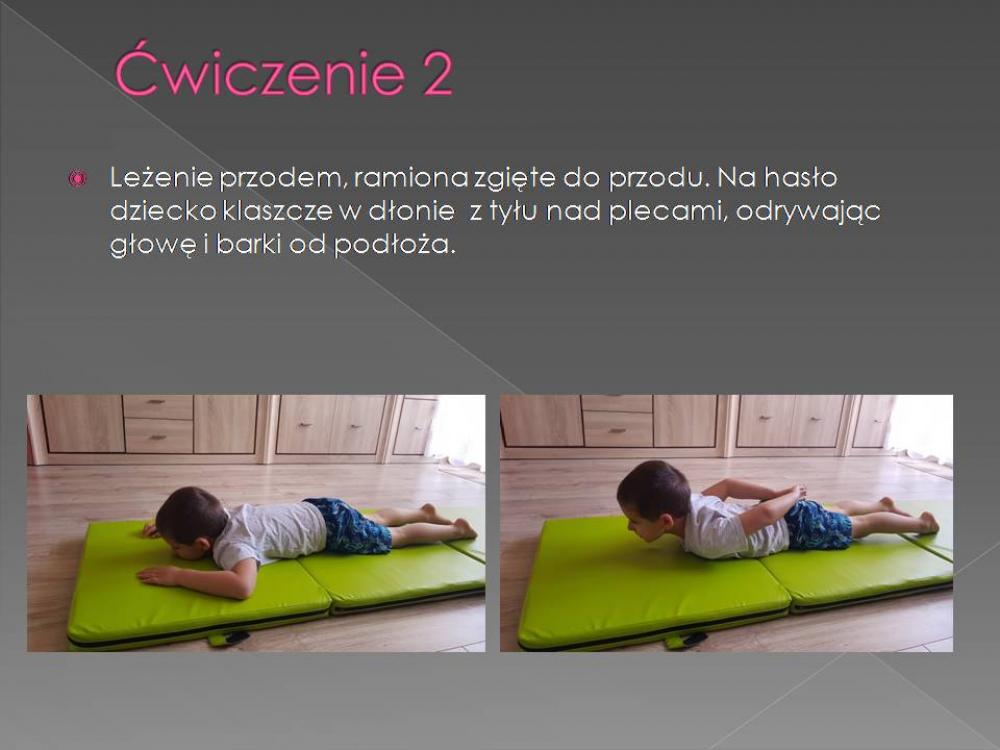 Ćwiczenie 2

Leżenie przodem, ramiona zgięte do przodu. Na hasło dziecko klaszcze w dłonie z tyłu nad plecami, odrywając głowę i barki od podłoża.